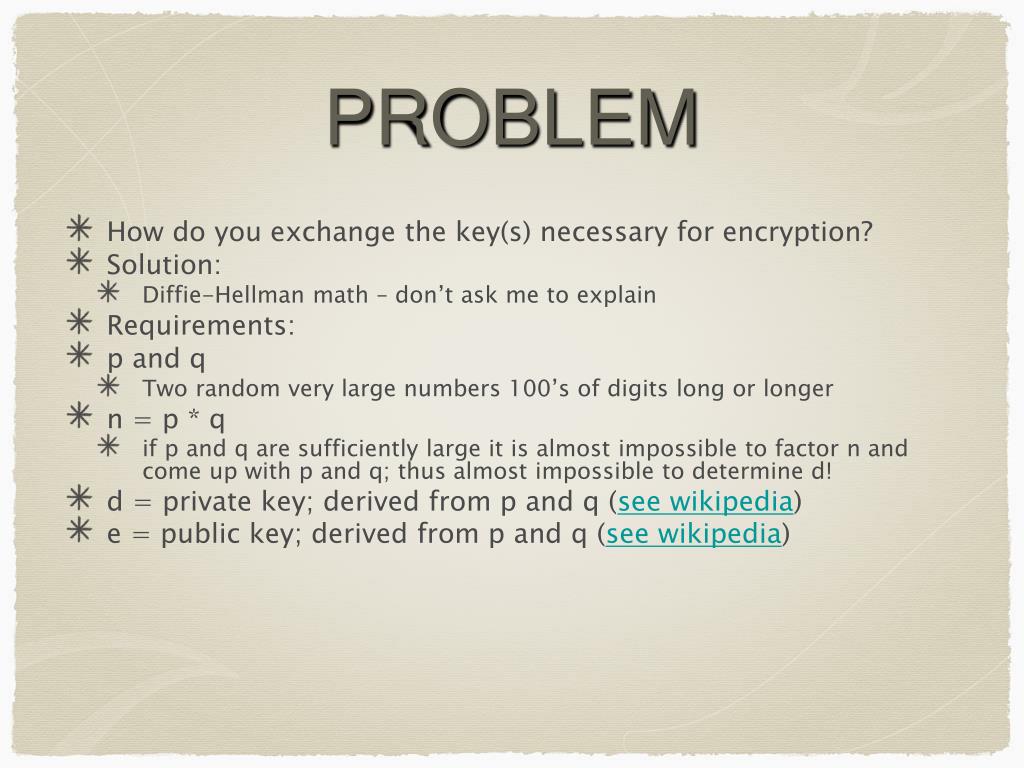 PROBLEM

How do you exchange the key(s) necessary for encryption?

Solution:

Diffie-Hellman math – don't ask me to explain

Requirements:

p and q

Two random very large numbers 100's of digits long or longer

n = p * q

if p and q are sufficiently large it is almost impossible to factor n and come up with p and q; thus almost impossible to determine d!

d = private key; derived from p and q (see wikipedia)

e = public key; derived from p and q (see wikipedia)